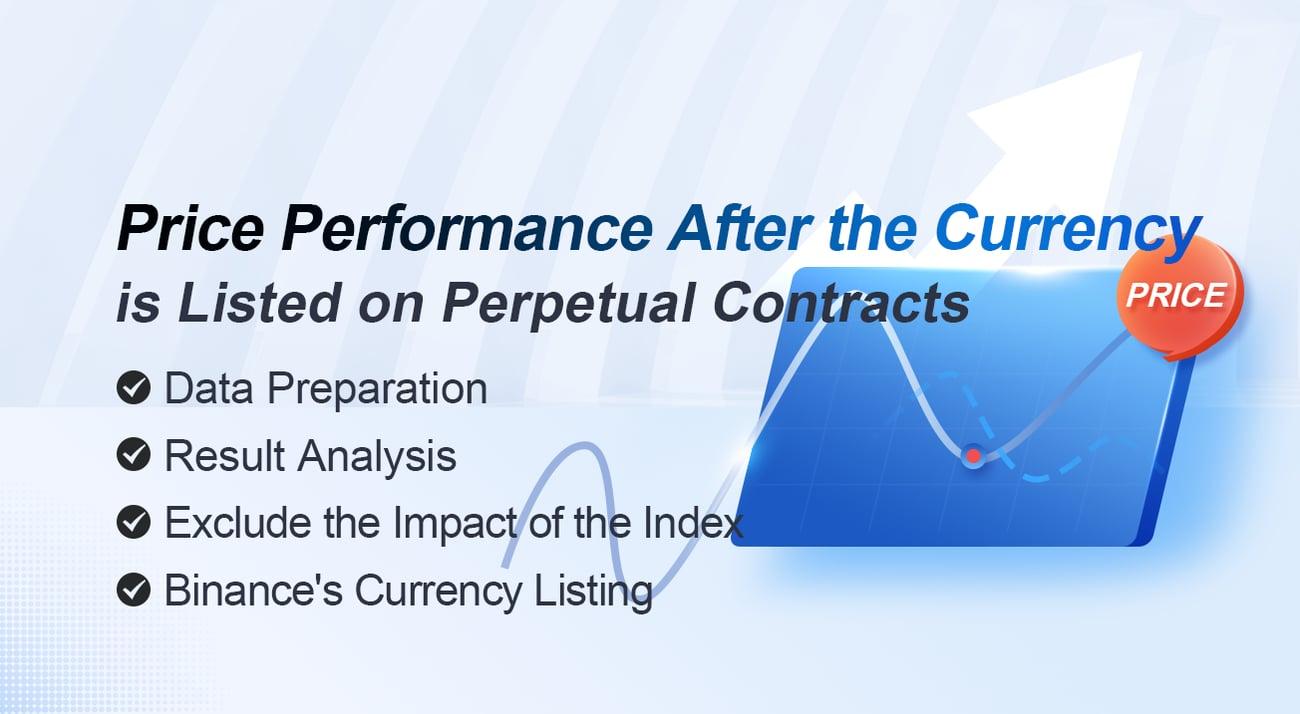 Price Performance After the Currency is Listed on Perpetual Contracts

PRICE

Data Preparation

Result Analysis

Exclude the Impact of the Index

Binance's Currency Listing